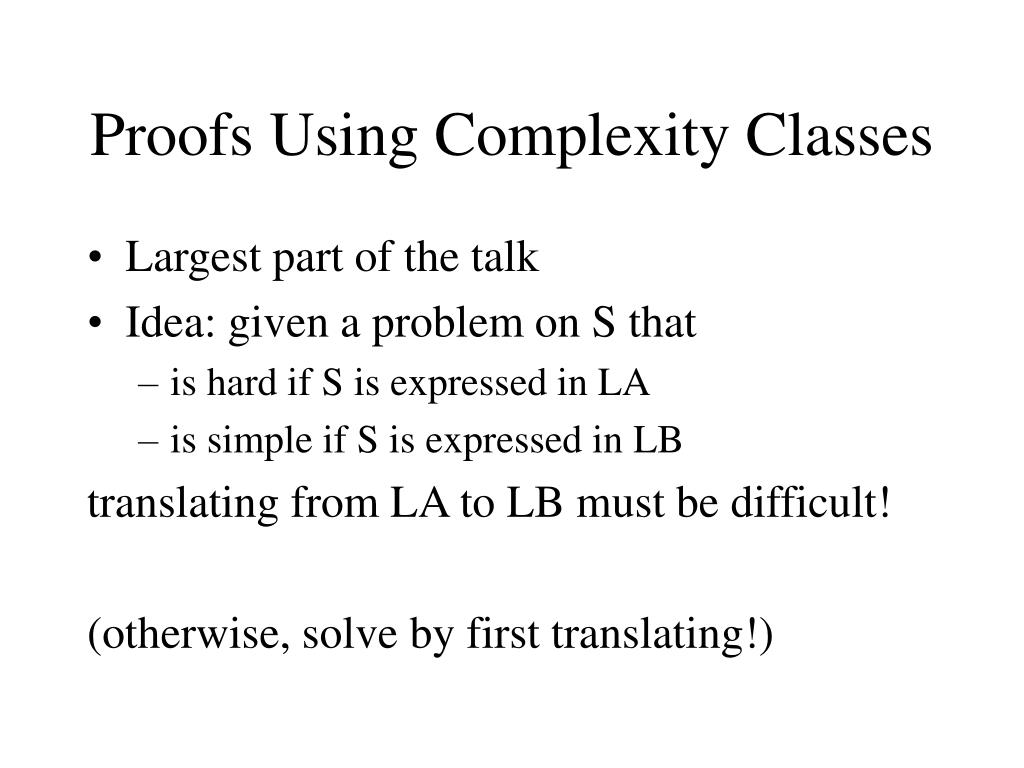 Proofs Using Complexity Classes

• Largest part of the talk
• Idea: given a problem on S that
– is hard if S is expressed in LA
– is simple if S is expressed in LB

translating from LA to LB must be difficult!

(otherwise, solve by first translating!)